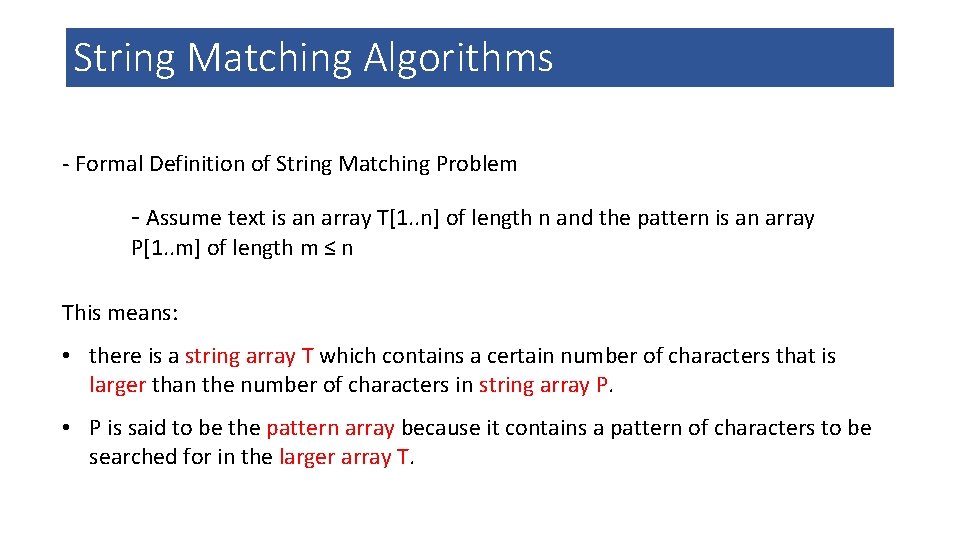 String Matching Algorithms

- Formal Definition of String Matching Problem

- Assume text is an array T[1..n] of length n and the pattern is an array P[1..m] of length m ≤ n

This means:

• there is a string array T which contains a certain number of characters that is larger than the number of characters in string array P.

• P is said to be the pattern array because it contains a pattern of characters to be searched for in the larger array T.